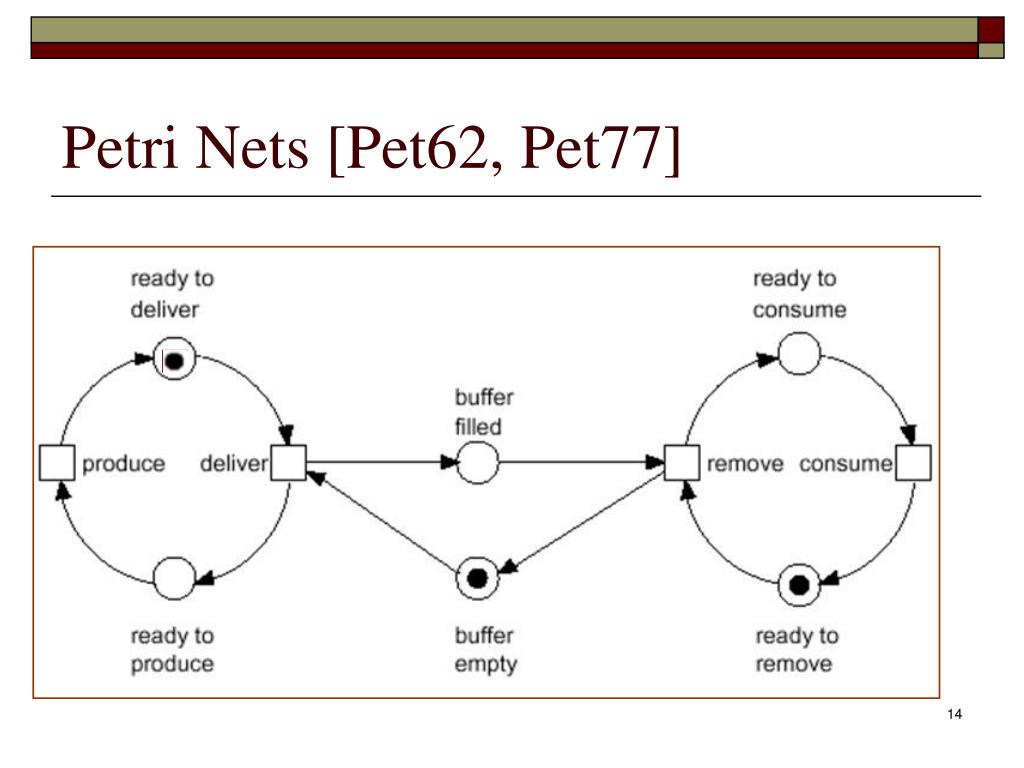 Petri Nets [Pet62, Pet77]

ready to deliver

ready to consume

buffer filled

produce

deliver

remove

consume

ready to produce

buffer empty

ready to remove

14